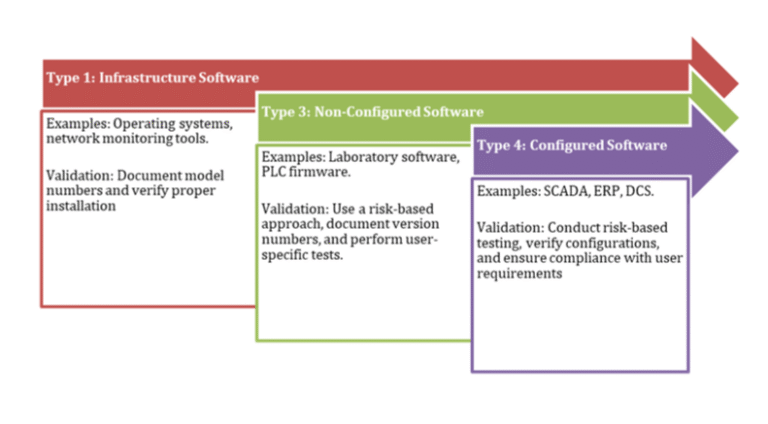 Type 1: Infrastructure Software

Examples: Operating systems, network monitoring tools.

Validation: Document model numbers and verify proper installation

Type 3: Non-Configured Software

Examples: Laboratory software, PLC firmware.

Validation: Use a risk-based approach, document version numbers, and perform user-specific tests.

Type 4: Configured Software

Examples: SCADA, ERP, DCS.

Validation: Conduct risk-based testing, verify configurations, and ensure compliance with user requirements